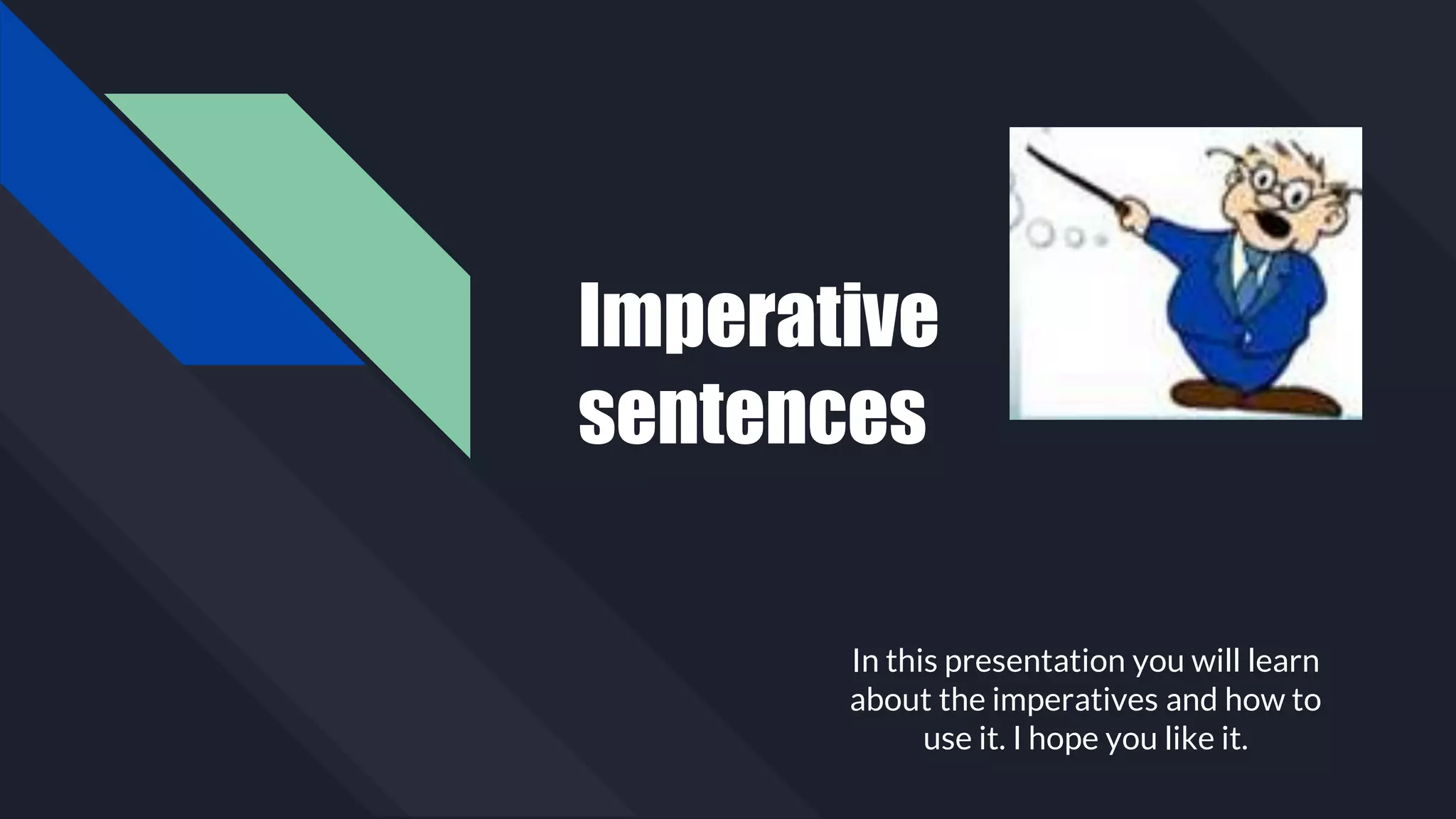 Imperative sentences

In this presentation you will learn about the imperatives and how to use it. I hope you like it.